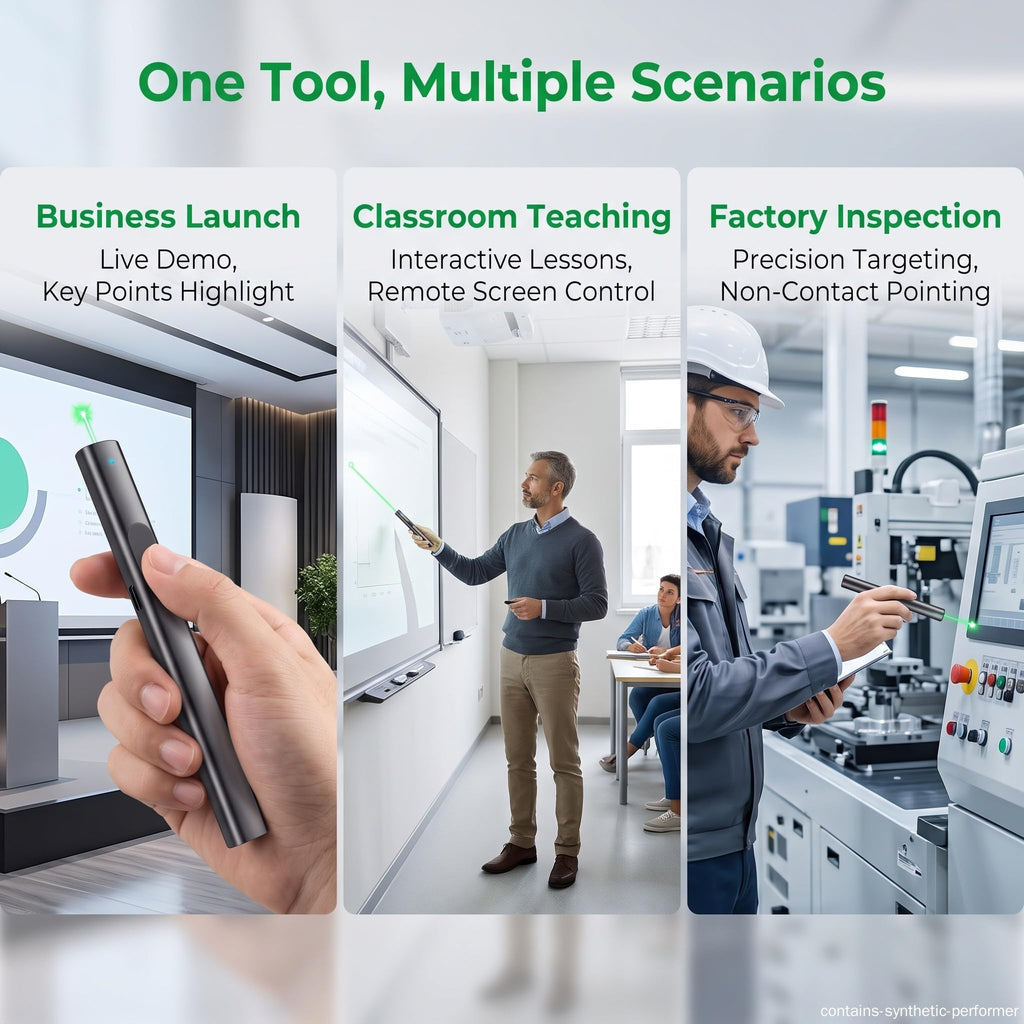 One Tool, Multiple Scenarios

Business Launch
Live Demo,
Key Points Highlight

Classroom Teaching
Interactive Lessons,
Remote Screen Control

Factory Inspection
Precision Targeting,
Non-Contact Pointing

contains-synthetic-performer